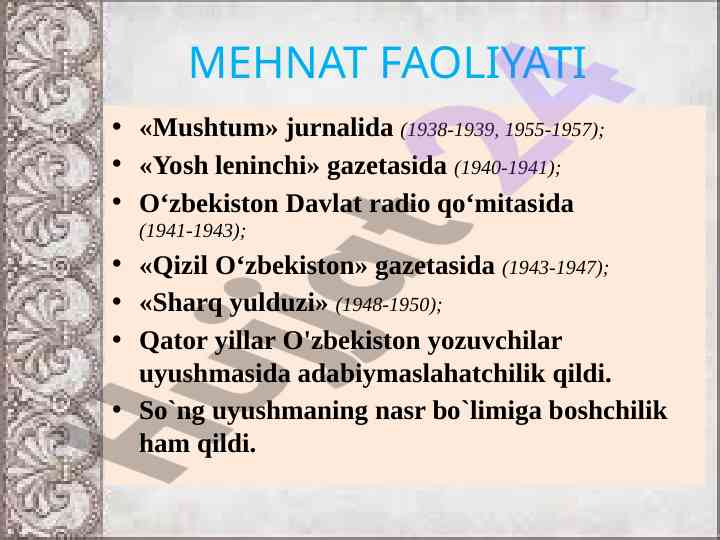 MEHNAT FAOLIYATI

• «Mushtum» jurnalida (1938-1939, 1955-1957);
• «Yosh leninchi» gazetasida (1940-1941);
• O‘zbekiston Davlat radio qo‘mitasida (1941-1943);
• «Qizil O‘zbekiston» gazetasida (1943-1947);
• «Sharq yulduzi» (1948-1950);
• Qator yillar O'zbekiston yozuvchilar uyushmasida adabiymaslahatchilik qildi.
• So`ng uyushmaning nasr bo`limiga boshchilik ham qildi.

Hujjat24